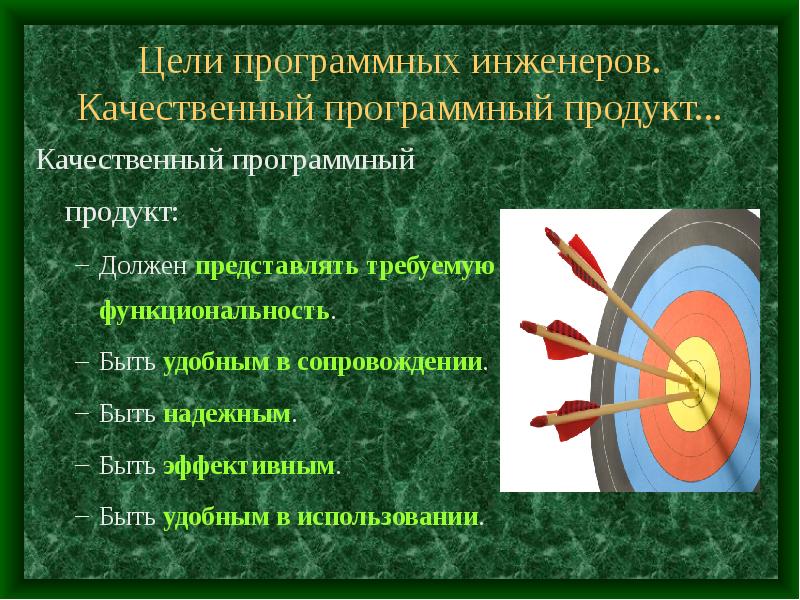 Цели программных инженеров. Качественный программный продукт...

Качественный программный продукт:

– Должен представлять требуемую функциональность.

– Быть удобным в сопровождении.

– Быть надежным.

– Быть эффективным.

– Быть удобным в использовании.